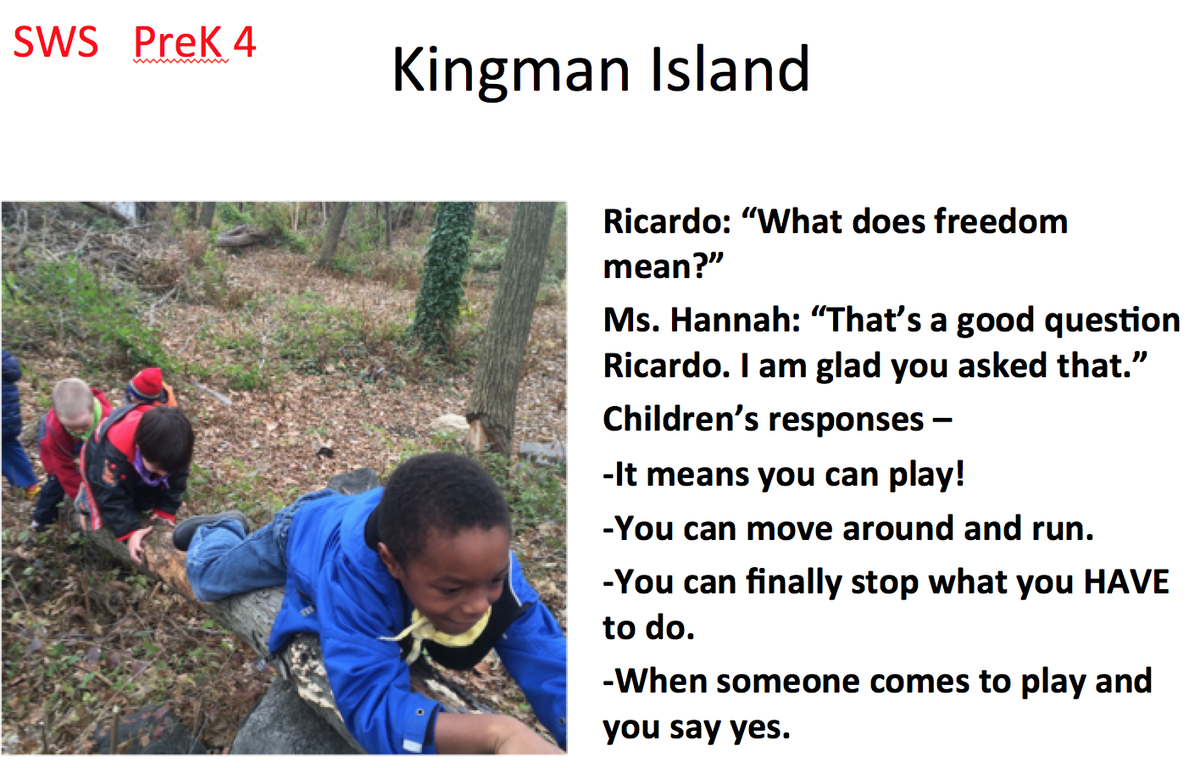 SWS PreK 4

Kingman Island

Ricardo: “What does freedom mean?”

Ms. Hannah: “That’s a good question Ricardo. I am glad you asked that.”

Children’s responses –

-It means you can play!

-You can move around and run.

-You can finally stop what you HAVE to do.

-When someone comes to play and you say yes.